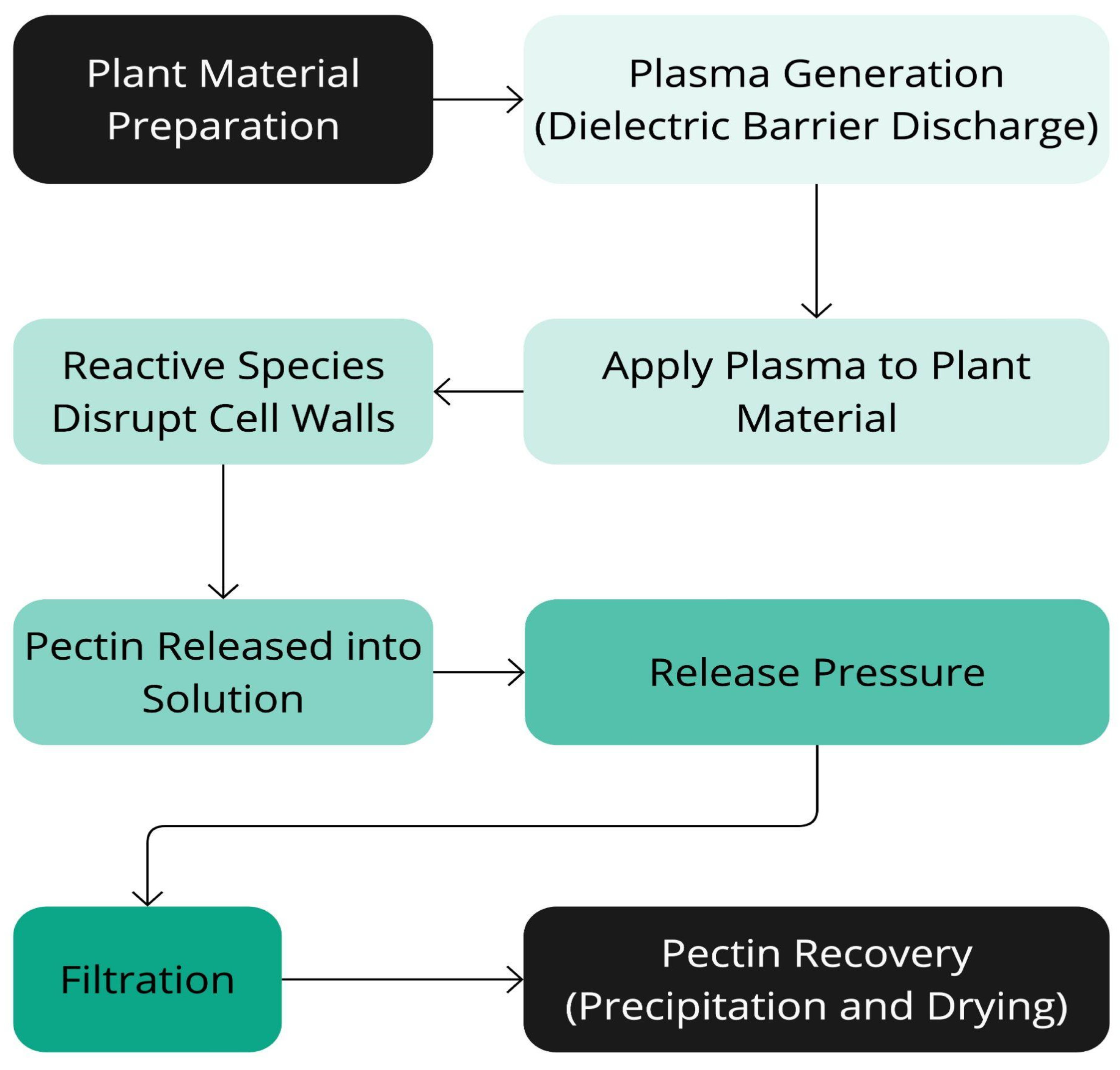 Plant Material Preparation

Plasma Generation (Dielectric Barrier Discharge)

Apply Plasma to Plant Material

Reactive Species Disrupt Cell Walls

Pectin Released into Solution

Release Pressure

Filtration

Pectin Recovery (Precipitation and Drying)